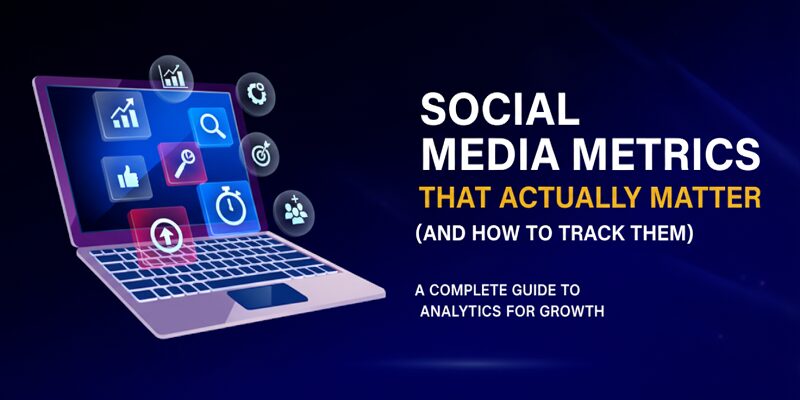 SOCIAL MEDIA METRICS
THAT ACTUALLY MATTER
(AND HOW TO TRACK THEM)

A COMPLETE GUIDE TO ANALYTICS FOR GROWTH